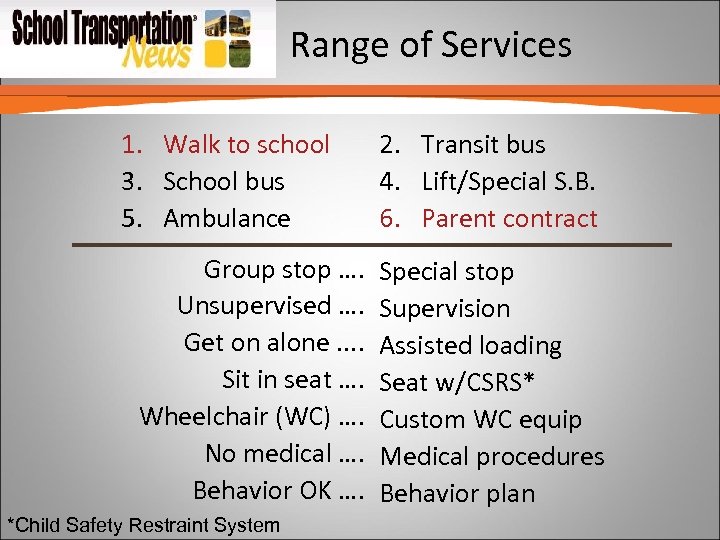 School Transportation News

Range of Services

1. Walk to school
3. School bus
5. Ambulance

2. Transit bus
4. Lift/Special S.B.
6. Parent contract

Group stop …. Special stop
Unsupervised …. Supervision
Get on alone …. Assisted loading
Sit in seat …. Seat w/CSRS*
Wheelchair (WC) …. Custom WC equip
No medical …. Medical procedures
Behavior OK …. Behavior plan

*Child Safety Restraint System